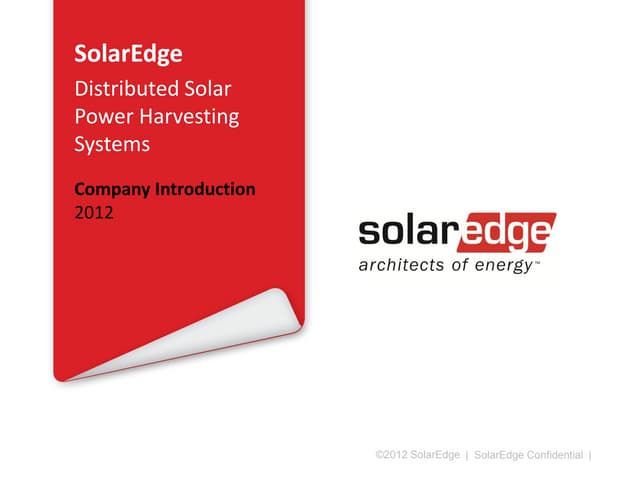 SolarEdge

Distributed Solar Power Harvesting Systems

Company Introduction
2012

solaredge
architects of energy™

©2012 SolarEdge | SolarEdge Confidential |